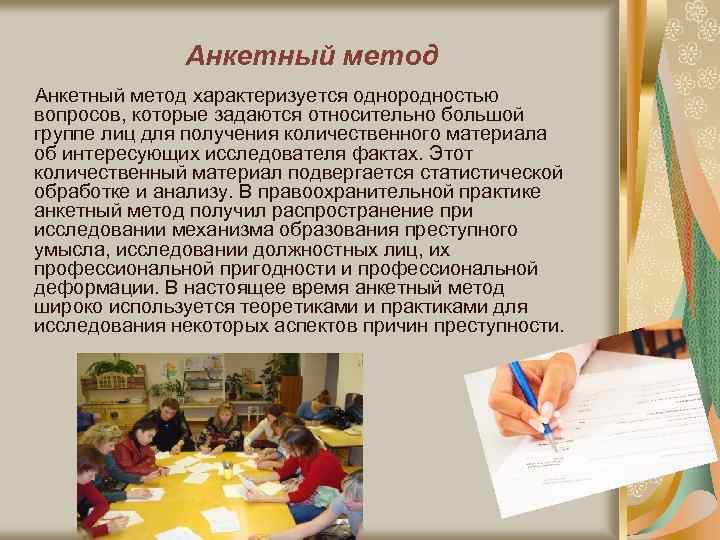 Анкетный метод

Анкетный метод характеризуется однородностью вопросов, которые задаются относительно большой группе лиц для получения количественного материала об интересующих исследователя фактах. Этот количественный материал подвергается статистической обработке и анализу. В правоохранительной практике анкетный метод получил распространение при исследовании механизма образования преступного умысла, исследовании должностных лиц, их профессиональной пригодности и профессиональной деформации. В настоящее время анкетный метод широко используется теоретиками и практиками для исследования некоторых аспектов причин преступности.